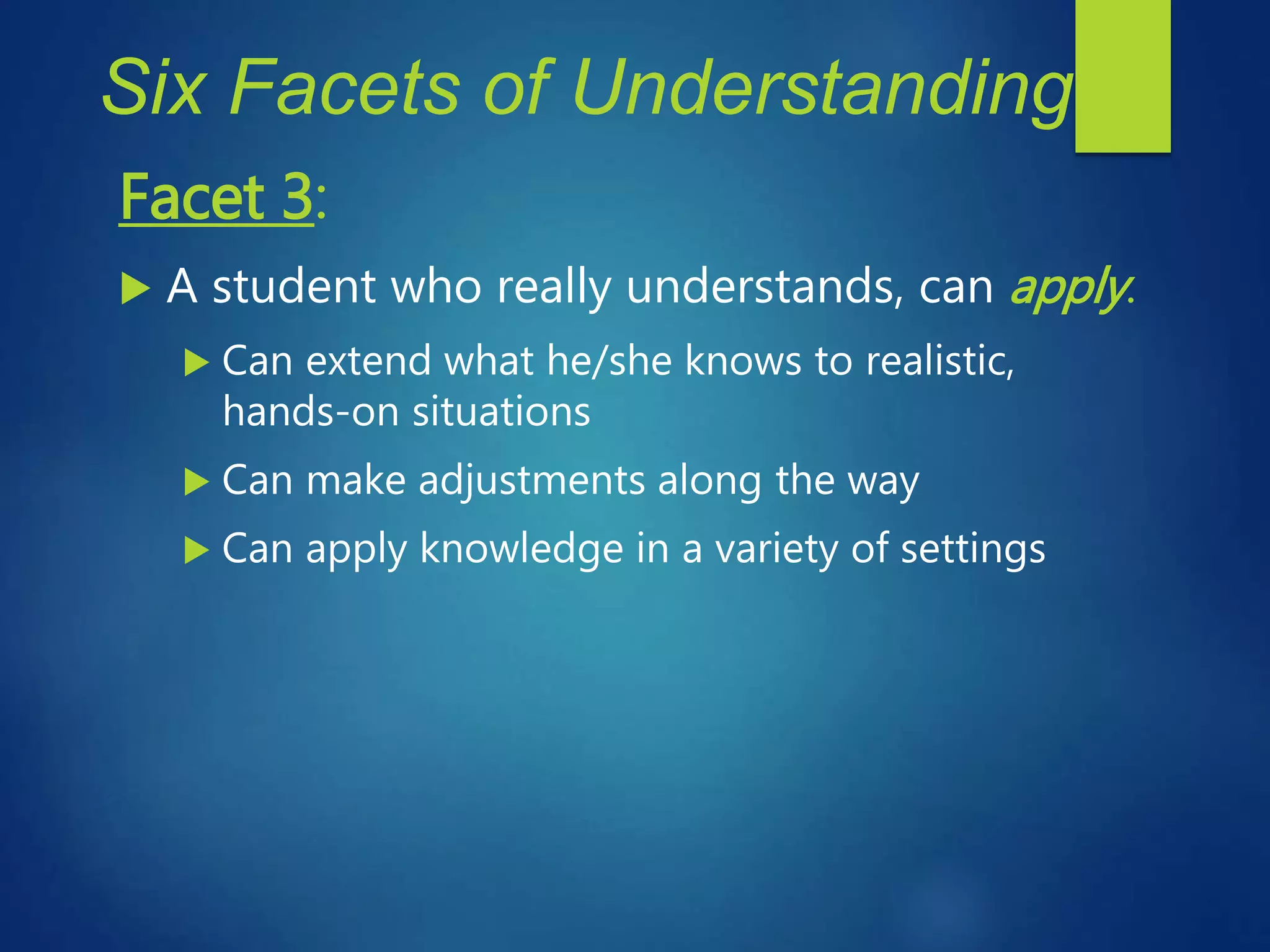 Six Facets of Understanding

Facet 3:

A student who really understands, can apply.

Can extend what he/she knows to realistic, hands-on situations

Can make adjustments along the way

Can apply knowledge in a variety of settings